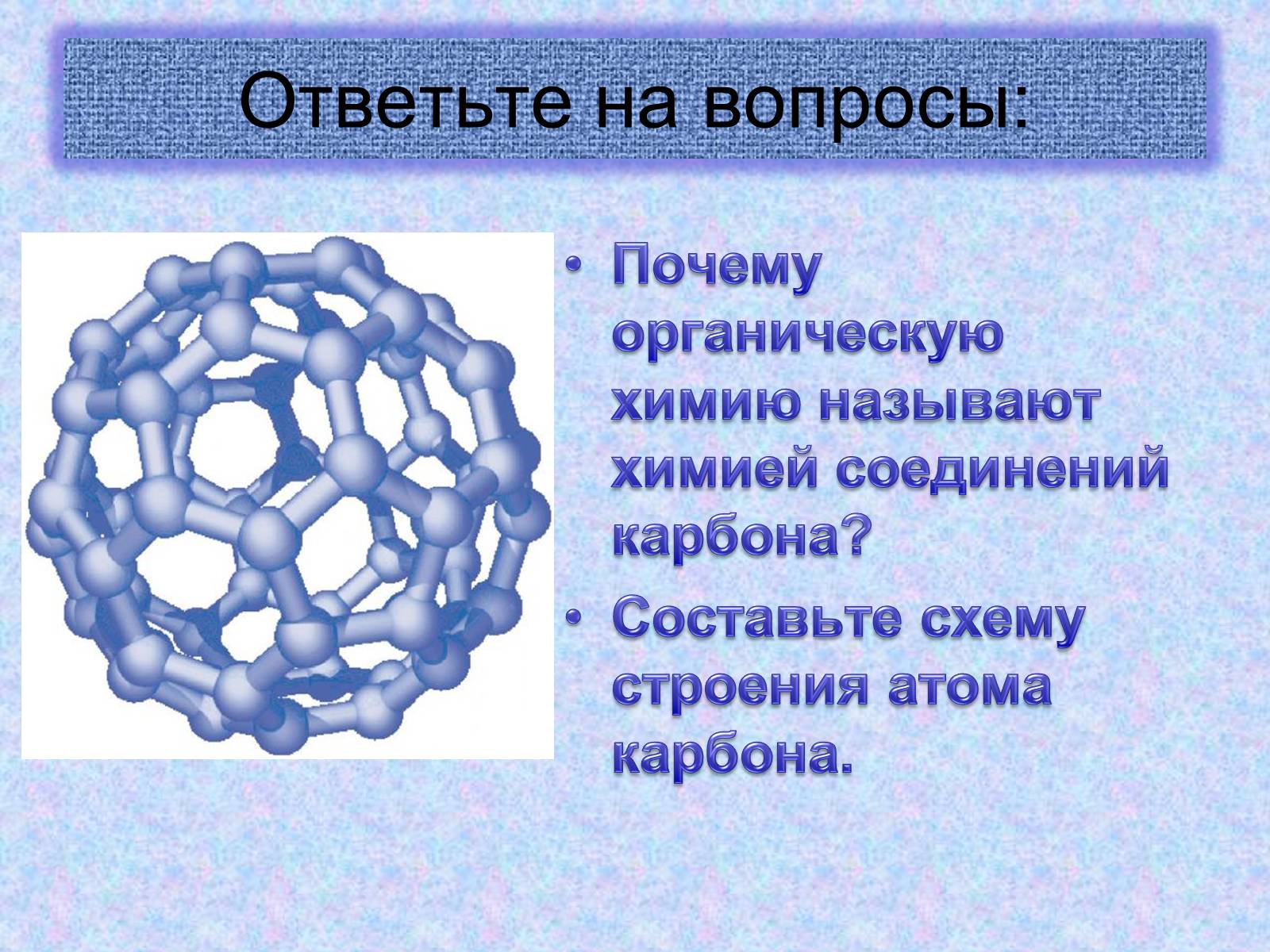 Ответьте на вопросы:

• Почему органическую химию называют химией соединений карбона?
• Составьте схему строения атома карбона.